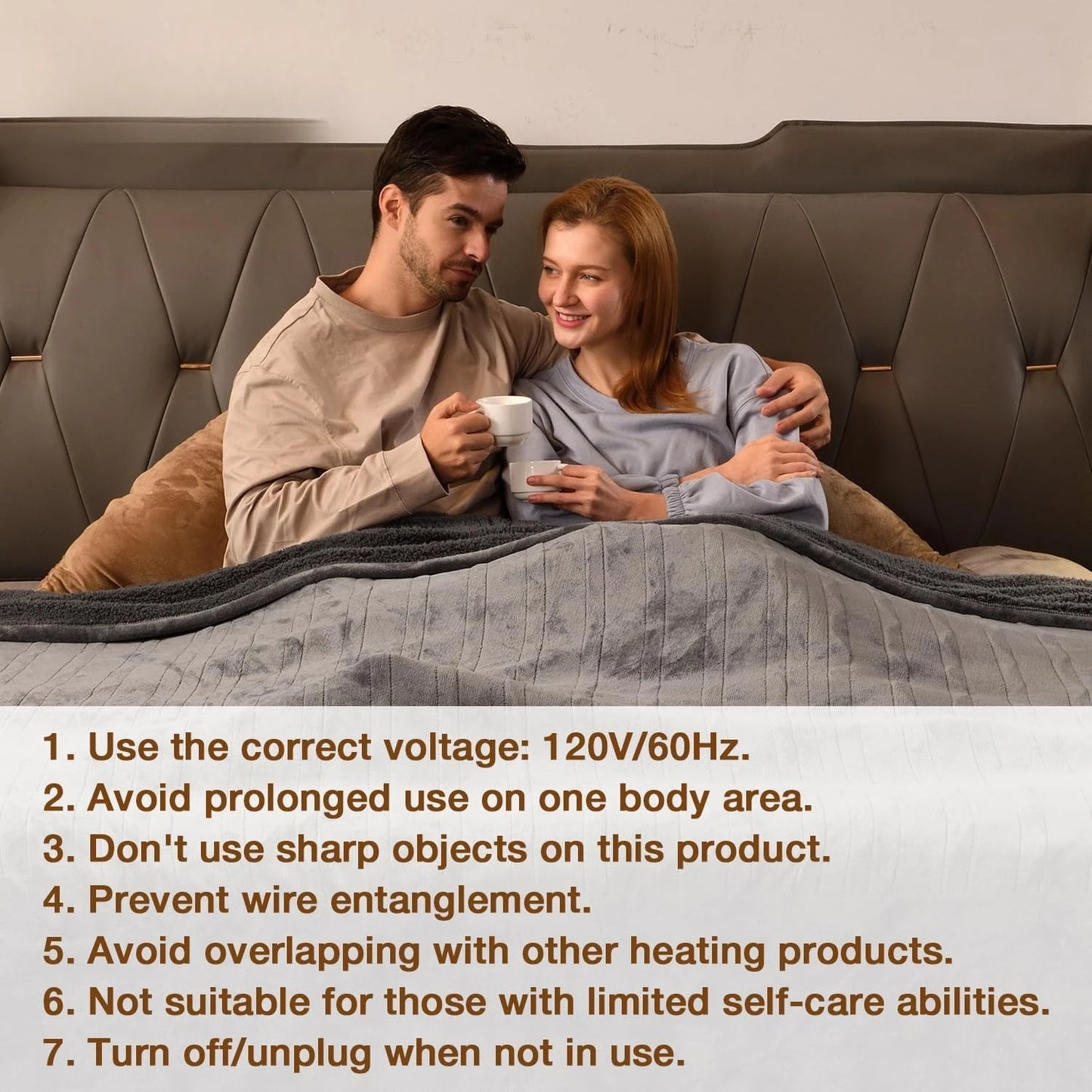 1. Use the correct voltage: 120V/60Hz.
2. Avoid prolonged use on one body area.
3. Don't use sharp objects on this product.
4. Prevent wire entanglement.
5. Avoid overlapping with other heating products.
6. Not suitable for those with limited self-care abilities.
7. Turn off/unplug when not in use.